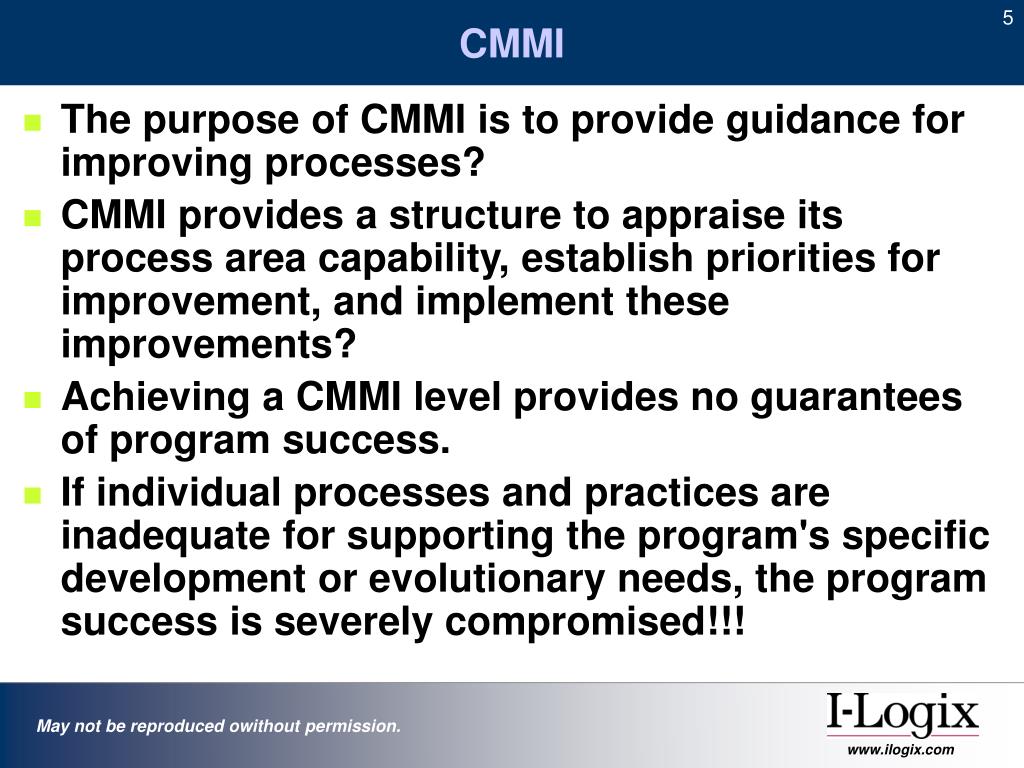 5

CMMI

- The purpose of CMMI is to provide guidance for improving processes?
- CMMI provides a structure to appraise its process area capability, establish priorities for improvement, and implement these improvements?
- Achieving a CMMI level provides no guarantees of program success.
- If individual processes and practices are inadequate for supporting the program's specific development or evolutionary needs, the program success is severely compromised!!!

May not be reproduced owithout permission.

I-Logix

www.ilogix.com